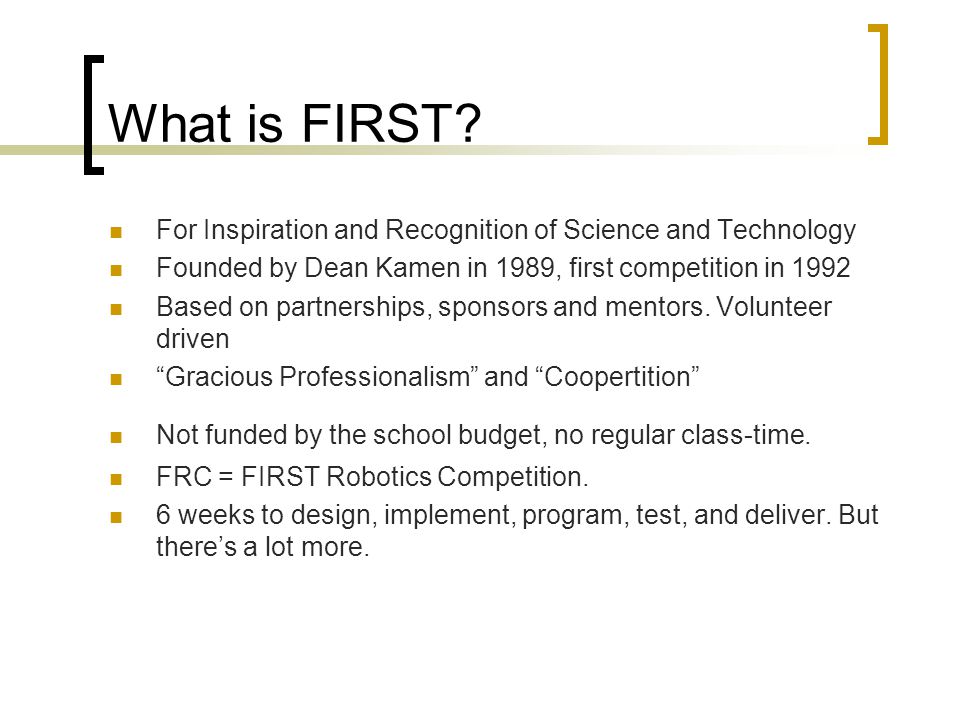 What is FIRST?

- For Inspiration and Recognition of Science and Technology
- Founded by Dean Kamen in 1989, first competition in 1992
- Based on partnerships, sponsors and mentors. Volunteer driven
- “Gracious Professionalism” and “Coopertition”
- Not funded by the school budget, no regular class-time.
- FRC = FIRST Robotics Competition.
- 6 weeks to design, implement, program, test, and deliver. But there’s a lot more.